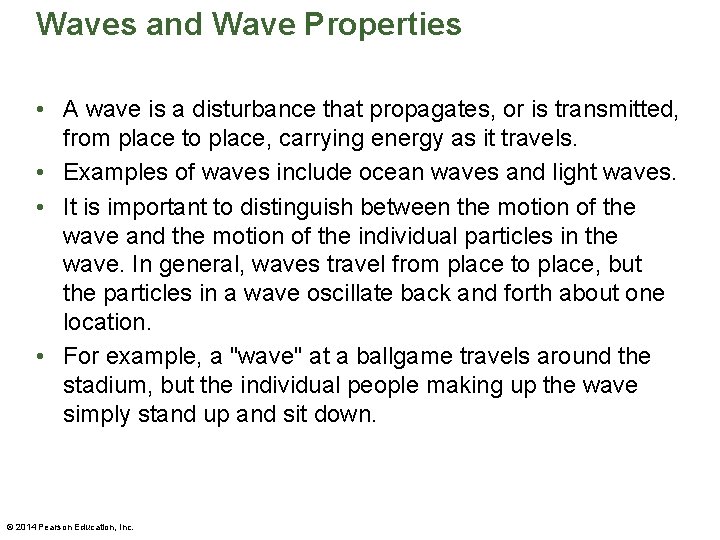 Waves and Wave Properties

• A wave is a disturbance that propagates, or is transmitted, from place to place, carrying energy as it travels.
• Examples of waves include ocean waves and light waves.
• It is important to distinguish between the motion of the wave and the motion of the individual particles in the wave. In general, waves travel from place to place, but the particles in a wave oscillate back and forth about one location.
• For example, a "wave" at a ballgame travels around the stadium, but the individual people making up the wave simply stand up and sit down.

© 2014 Pearson Education, Inc.